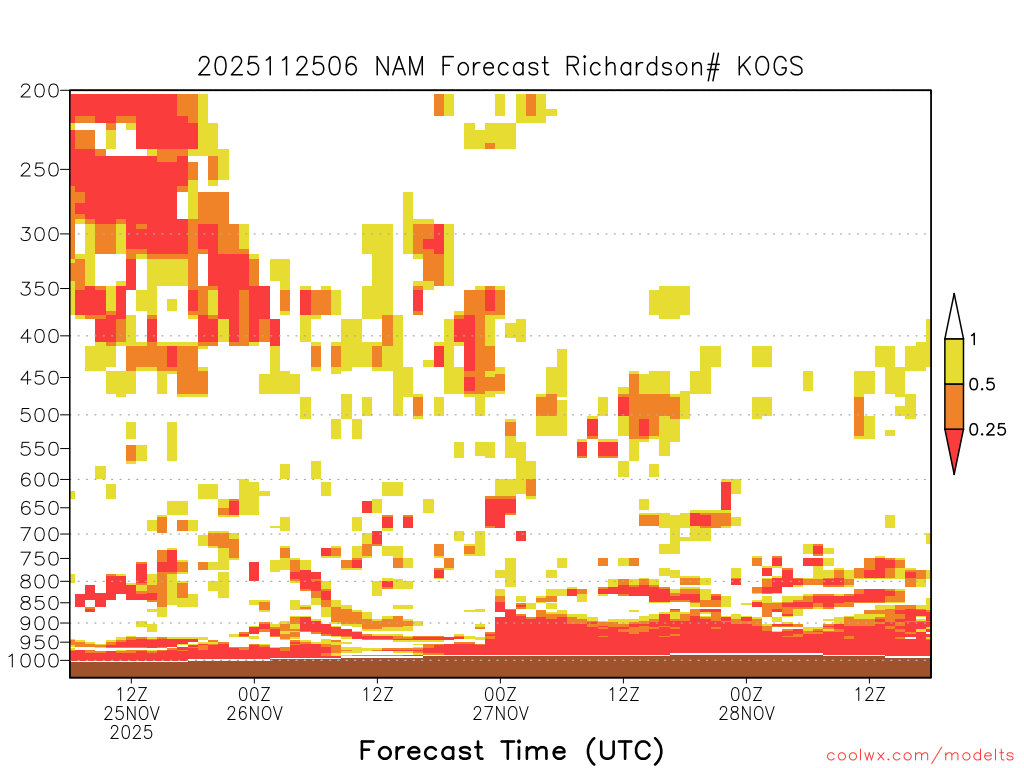 2025112506 NAM Forecast Richardson# KOGS

200
250
300
350
400
450
500
550
600
650
700
750
800
850
900
950
1000

1
0.5
0.25

12Z
25NOV
2025
00Z
26NOV
12Z
00Z
27NOV
12Z
00Z
28NOV
12Z

Forecast Time (UTC)

coolwx.com/modelts